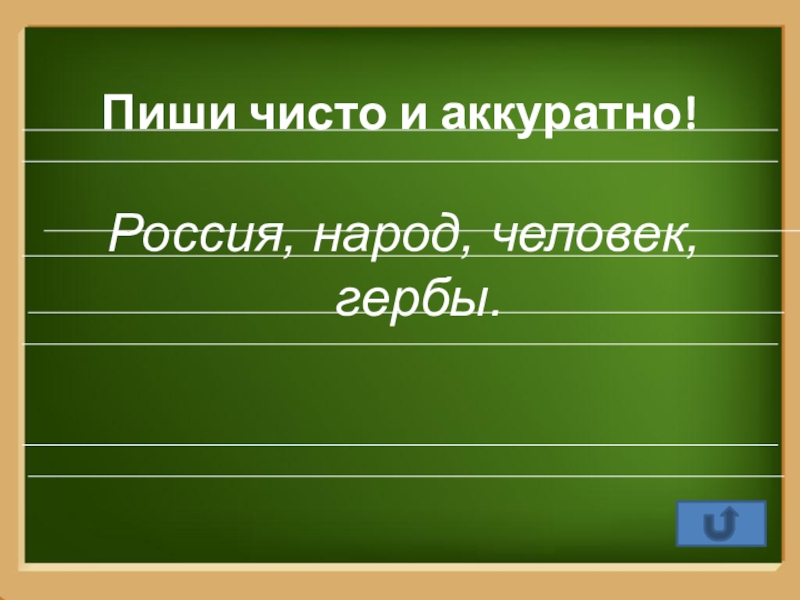 Пиши чисто и аккуратно!

Россия, народ, человек, гербы.